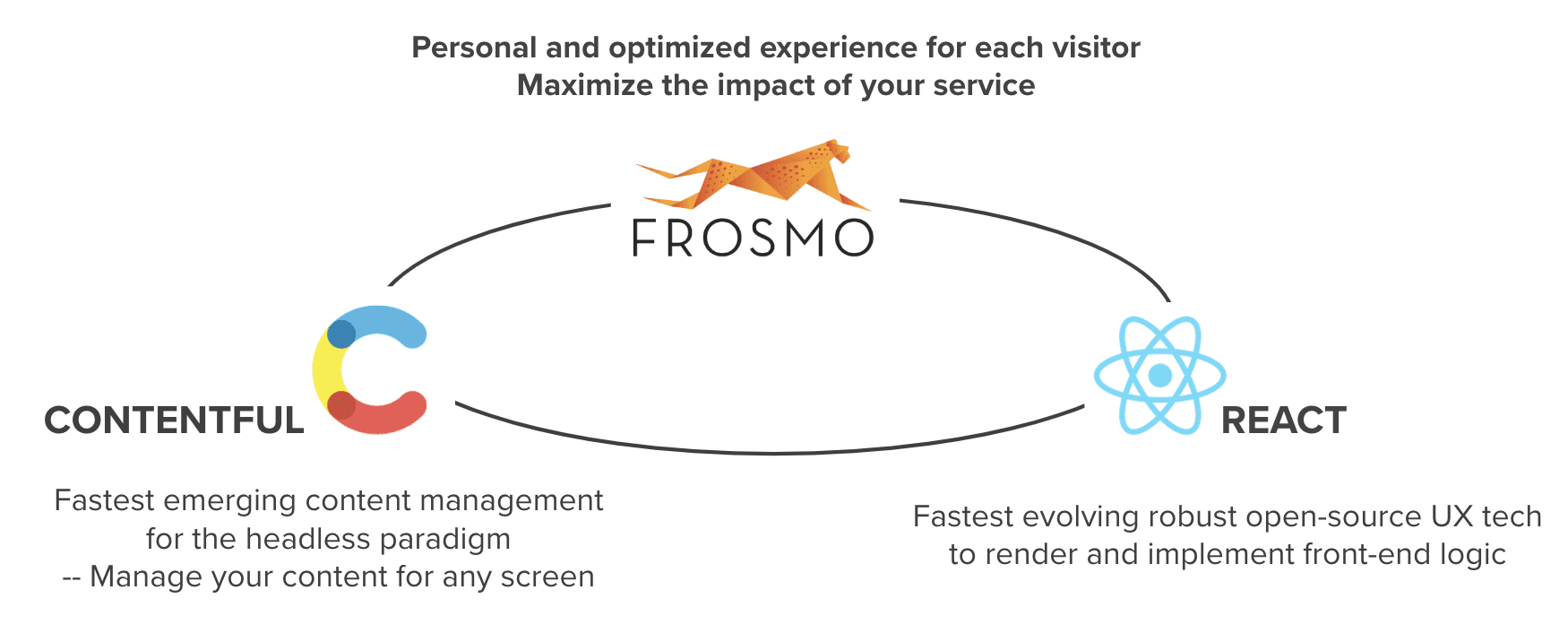 Personal and optimized experience for each visitor
Maximize the impact of your service

FROSMO

CONTENTFUL

REACT

Fastest emerging content management for the headless paradigm
-- Manage your content for any screen

Fastest evolving robust open-source UX tech to render and implement front-end logic